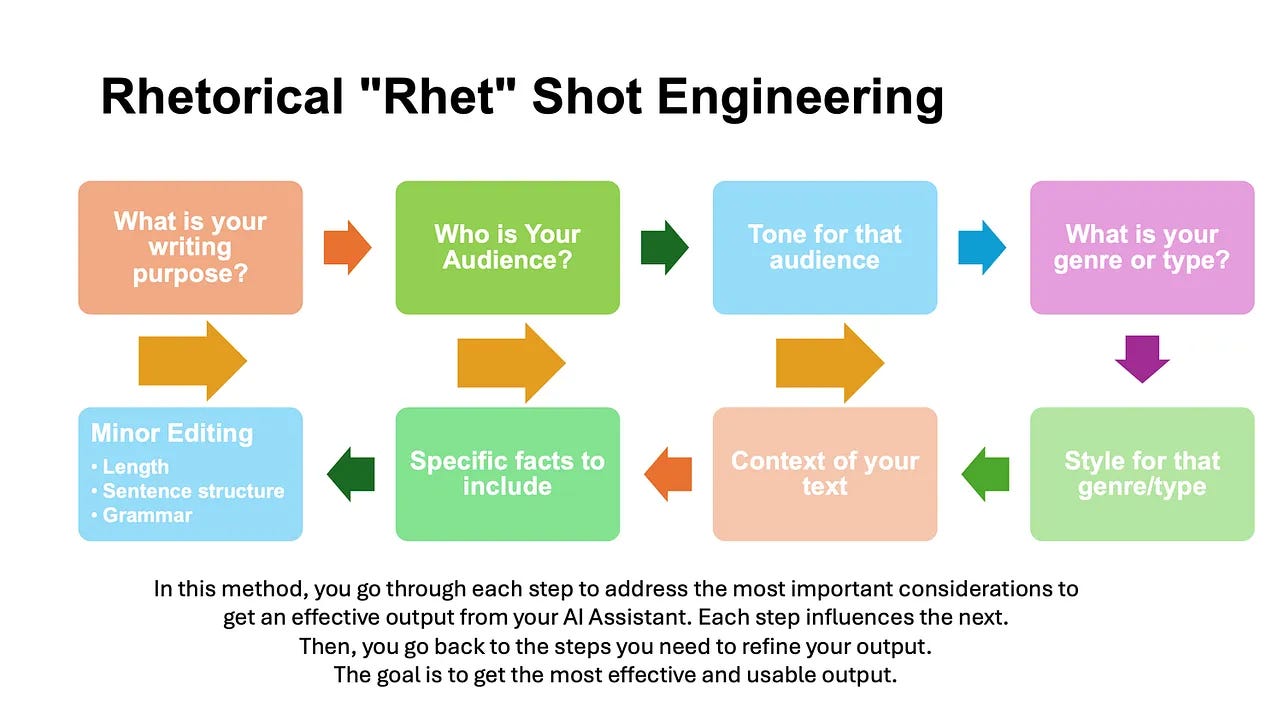 Rhetorical "Rhet" Shot Engineering

What is your writing purpose?

Who is Your Audience?

Tone for that audience

What is your genre or type?

Style for that genre/type

Context of your text

Specific facts to include

Minor Editing
• Length
• Sentence structure
• Grammar

In this method, you go through each step to address the most important considerations to get an effective output from your AI Assistant. Each step influences the next.
Then, you go back to the steps you need to refine your output.
The goal is to get the most effective and usable output.